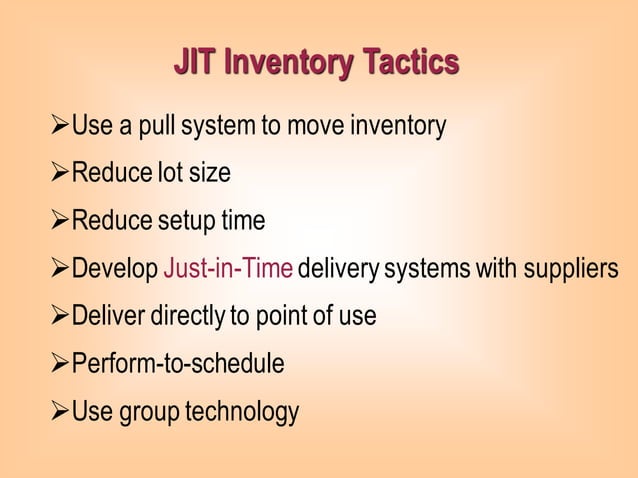 JIT Inventory Tactics

➢Use a pull system to move inventory

➢Reduce lot size

➢Reduce setup time

➢Develop Just-in-Time delivery systems with suppliers

➢Deliver directly to point of use

➢Perform-to-schedule

➢Use group technology